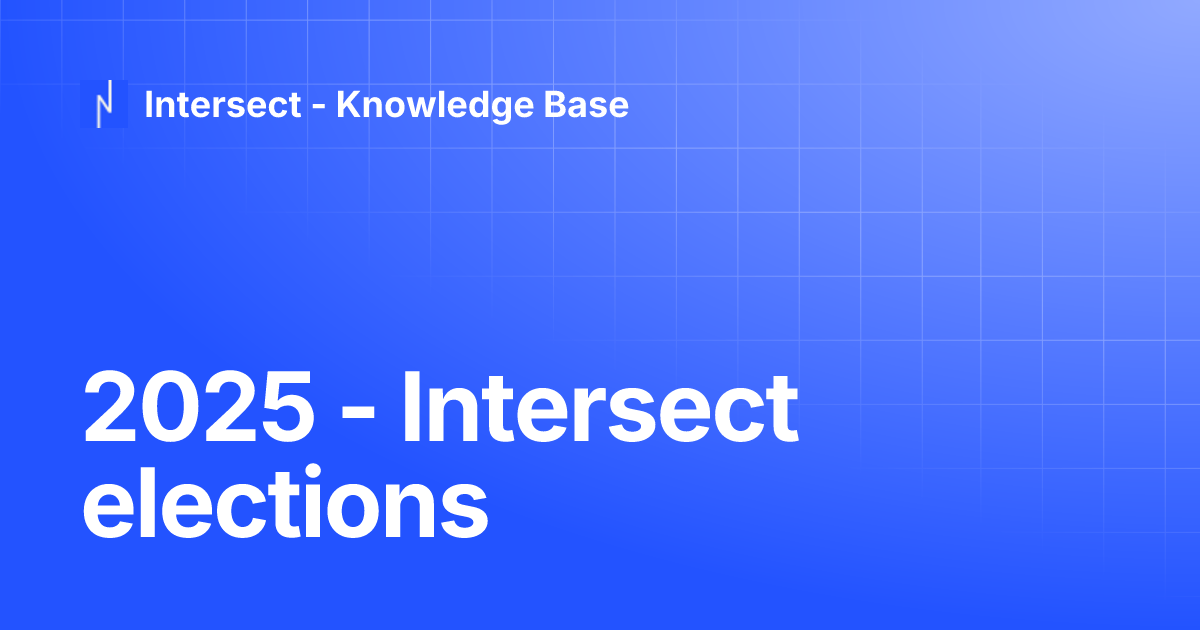 Intersect - Knowledge Base

2025 - Intersect elections